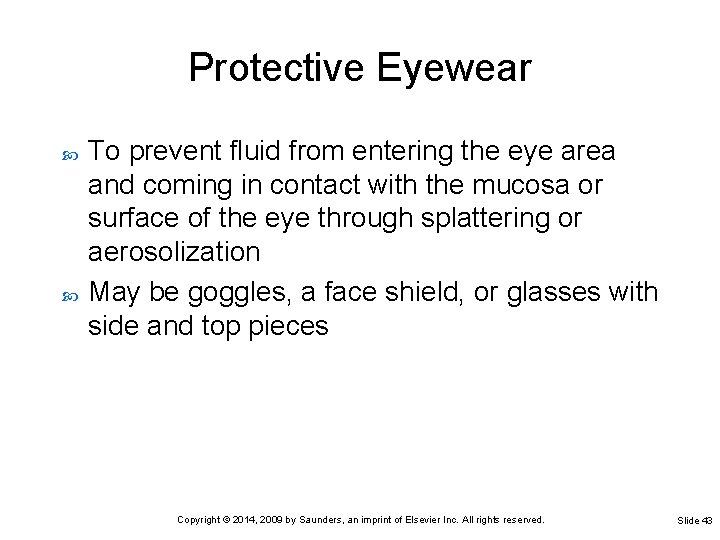 Protective Eyewear

To prevent fluid from entering the eye area and coming in contact with the mucosa or surface of the eye through splattering or aerosolization

May be goggles, a face shield, or glasses with side and top pieces

Copyright © 2014, 2009 by Saunders, an imprint of Elsevier Inc. All rights reserved.

Slide 43